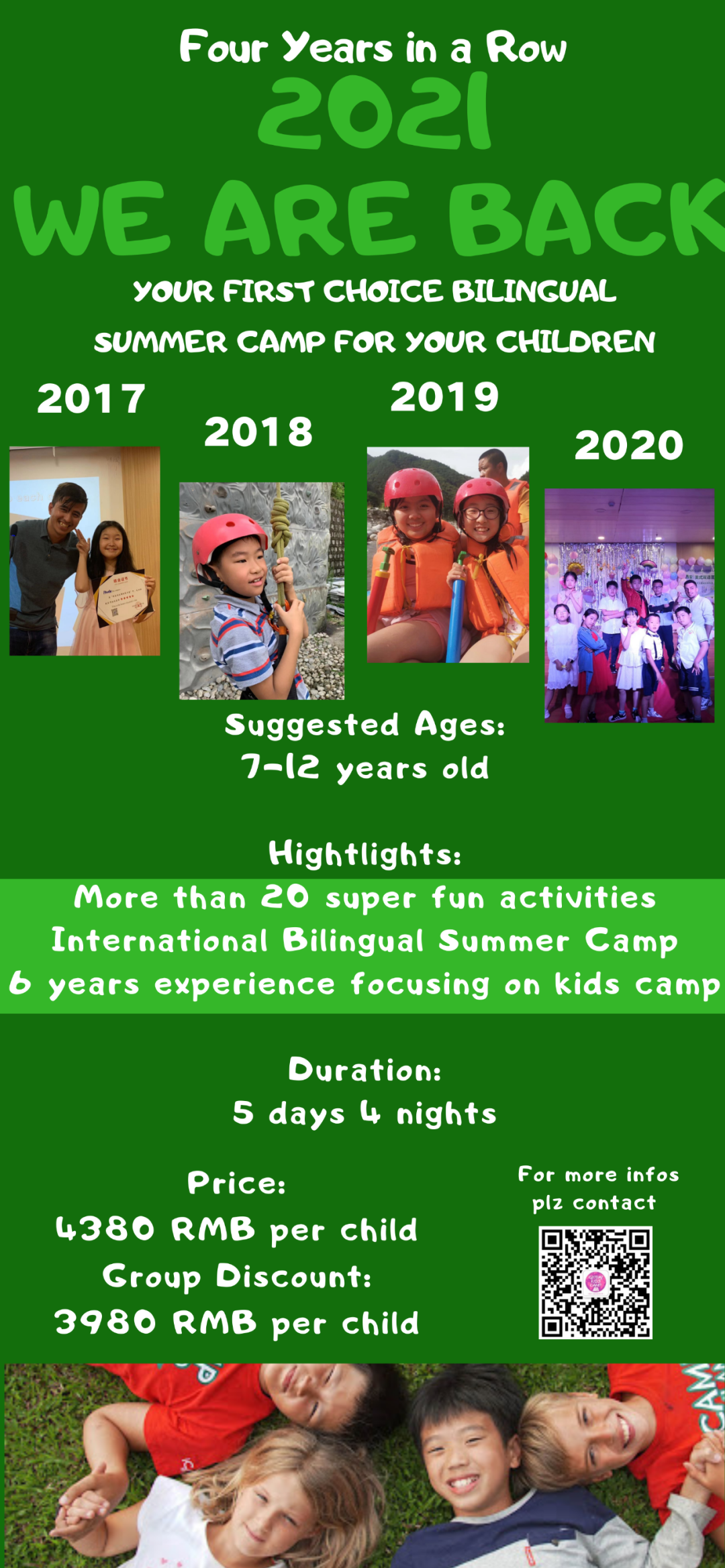 Four Years in a Row
2021
WE ARE BACK
YOUR FIRST CHOICE BILINGUAL SUMMER CAMP FOR YOUR CHILDREN

2017
2018
2019
2020

Suggested Ages:
7-12 years old

Hightlights:
More than 20 super fun activities
International Bilingual Summer Camp
6 years experience focusing on kids camp

Duration:
5 days 4 nights

Price:
4380 RMB per child
Group Discount:
3980 RMB per child

For more infos
plz contact